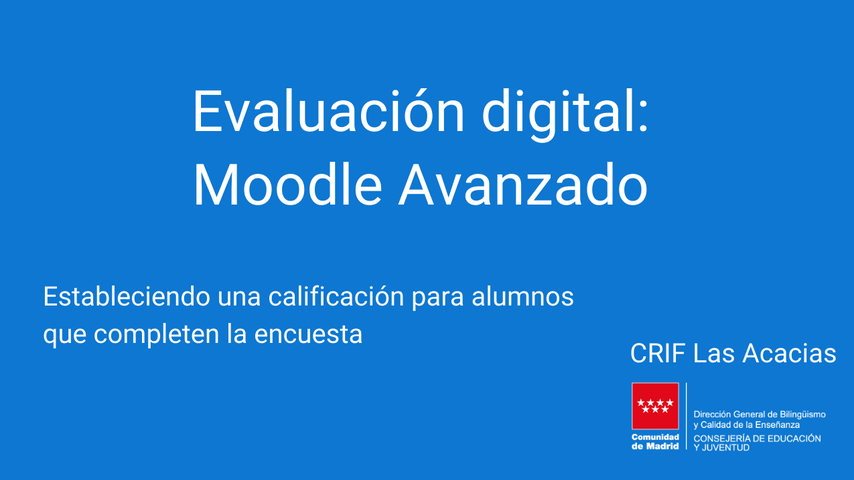 Evaluación digital:
Moodle Avanzado

Estableciendo una calificación para alumnos que completen la encuesta

CRIF Las Acacias

Comunidad de Madrid

Dirección General de Bilingüismo y Calidad de la Enseñanza
CONSEJERÍA DE EDUCACIÓN Y JUVENTUD